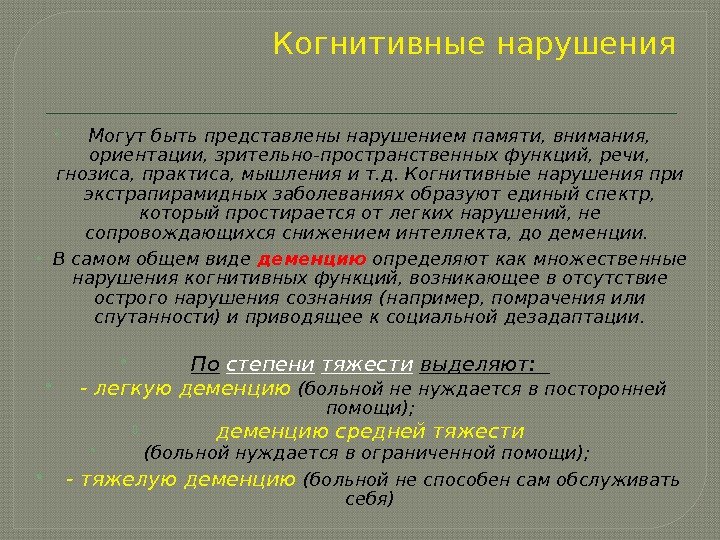 Когнитивные нарушения

Могут быть представлены нарушением памяти, внимания, ориентации, зрительно-пространственных функций, речи, гнозиса, практиса, мышления и т.д. Когнитивные нарушения при экстрапирамидных заболеваниях образуют единый спектр, который простирается от легких нарушений, не сопровождающихся снижением интеллекта, до деменции.

В самом общем виде деменцию определяют как множественные нарушения когнитивных функций, возникающее в отсутствие острого нарушения сознания (например, помрачения или спутанности) и приводящее к социальной дезадаптации.

По степени тяжести выделяют:

- легкую деменцию (больной не нуждается в посторонней помощи);

деменцию средней тяжести (больной нуждается в ограниченной помощи);

- тяжелую деменцию (больной не способен сам обслуживать себя)